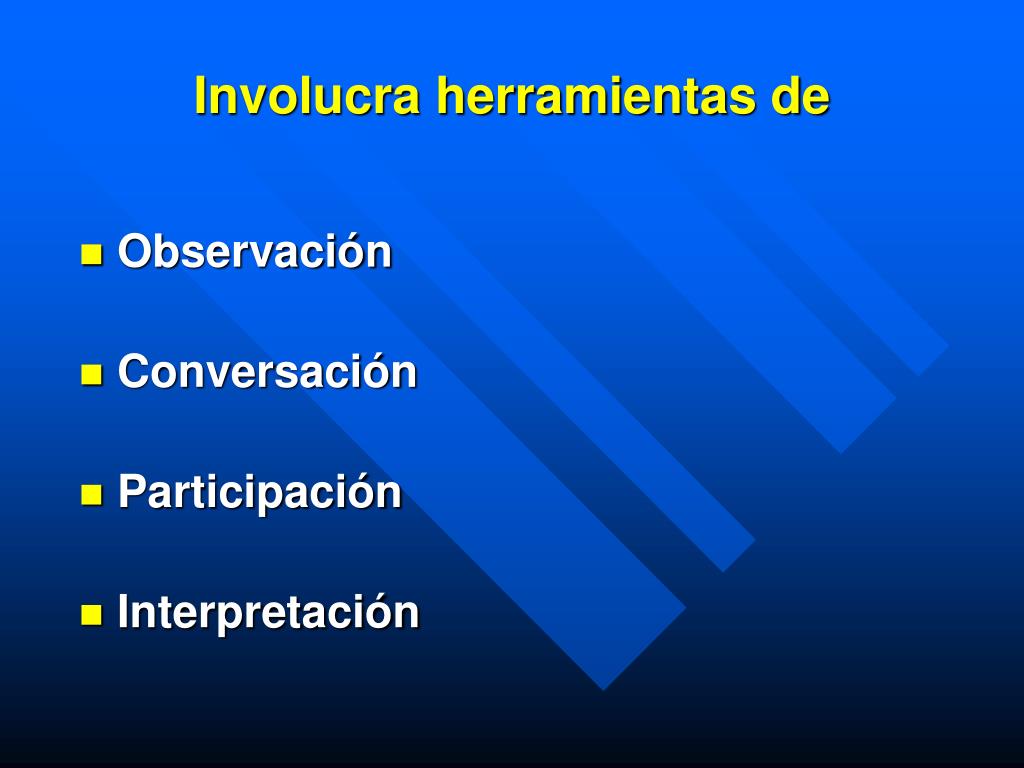 Involucra herramientas de

- Observación
- Conversación
- Participación
- Interpretación